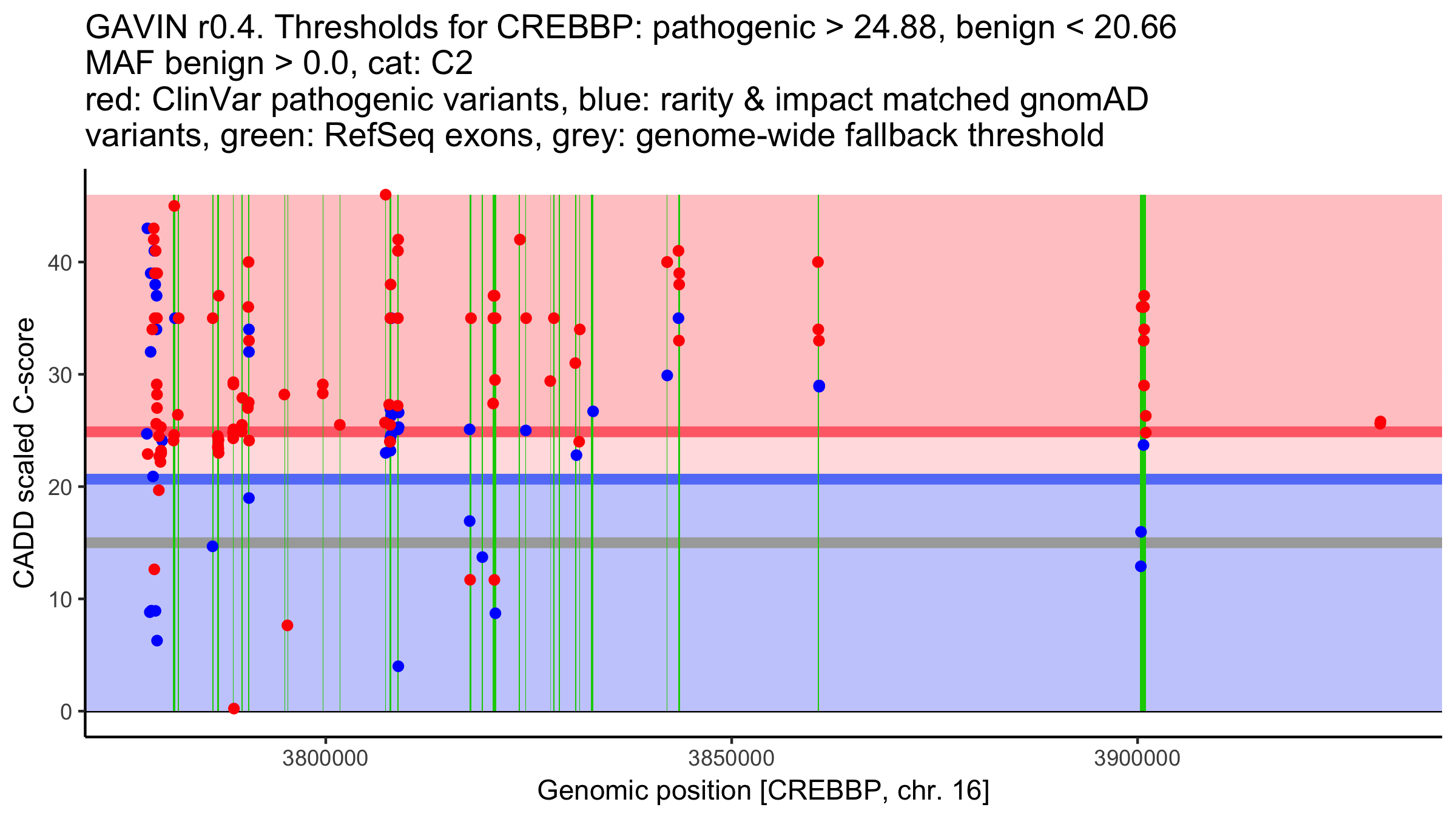 GAVIN r0.4. Thresholds for CREBBP: pathogenic > 24.88, benign < 20.66
MAF benign > 0.0, cat: C2
red: ClinVar pathogenic variants, blue: rarity & impact matched gnomAD variants, green: RefSeq exons, grey: genome-wide fallback threshold

CADD scaled C-score

40
30
20
10
0

3800000
3850000
3900000

Genomic position [CREBBP, chr. 16]